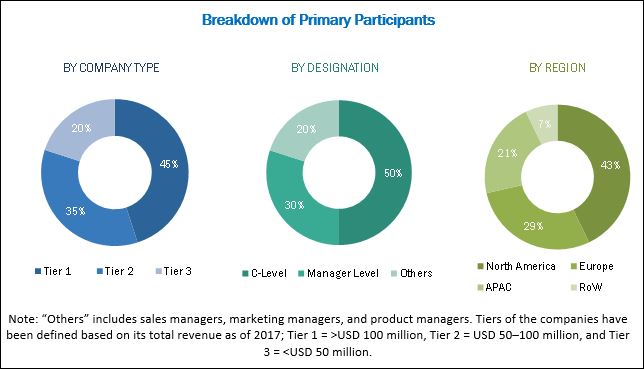 Breakdown of Primary Participants

BY COMPANY TYPE

20%
45%
35%

Tier 1 Tier 2 Tier 3

BY DESIGNATION

20%
50%
30%

C-Level Manager Level Others

BY REGION

7%
21%
43%
29%

North America Europe
APAC RoW

Note: "Others" includes sales managers, marketing managers, and product managers. Tiers of the companies have been defined based on its total revenue as of 2017; Tier 1 = >USD 100 million, Tier 2 = USD 50–100 million, and Tier 3 = <USD 50 million.